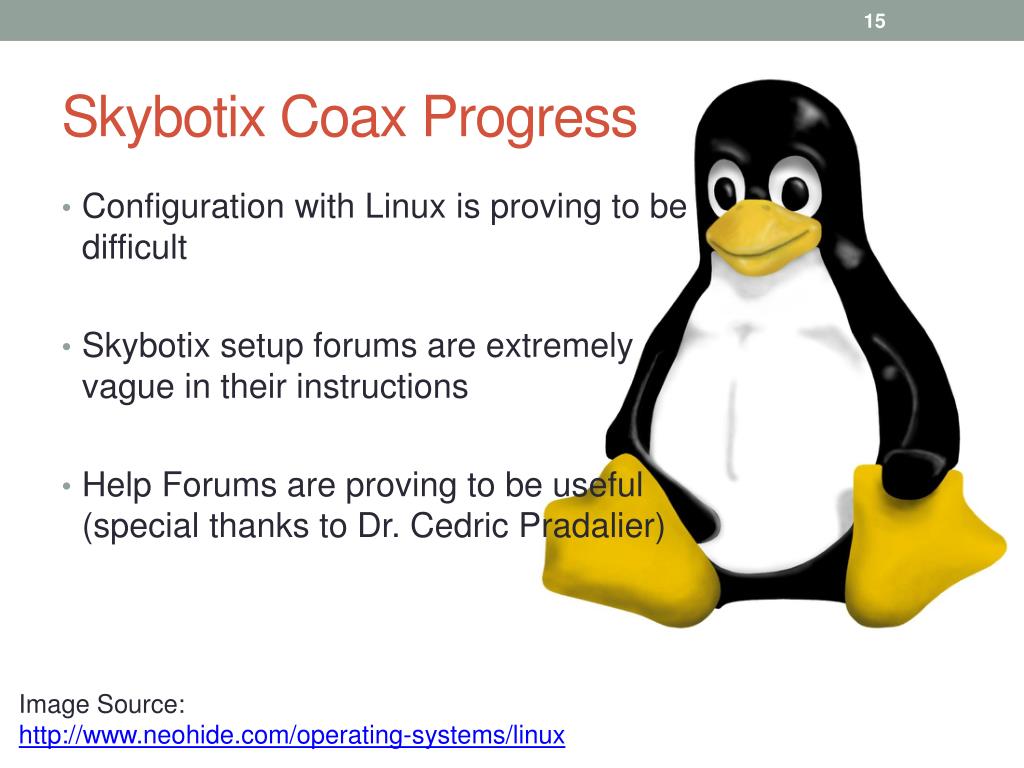 15

Skybotix Coax Progress

• Configuration with Linux is proving to be difficult

• Skybotix setup forums are extremely vague in their instructions

• Help Forums are proving to be useful (special thanks to Dr. Cedric Pradalier)

Image Source:
http://www.neohide.com/operating-systems/linux